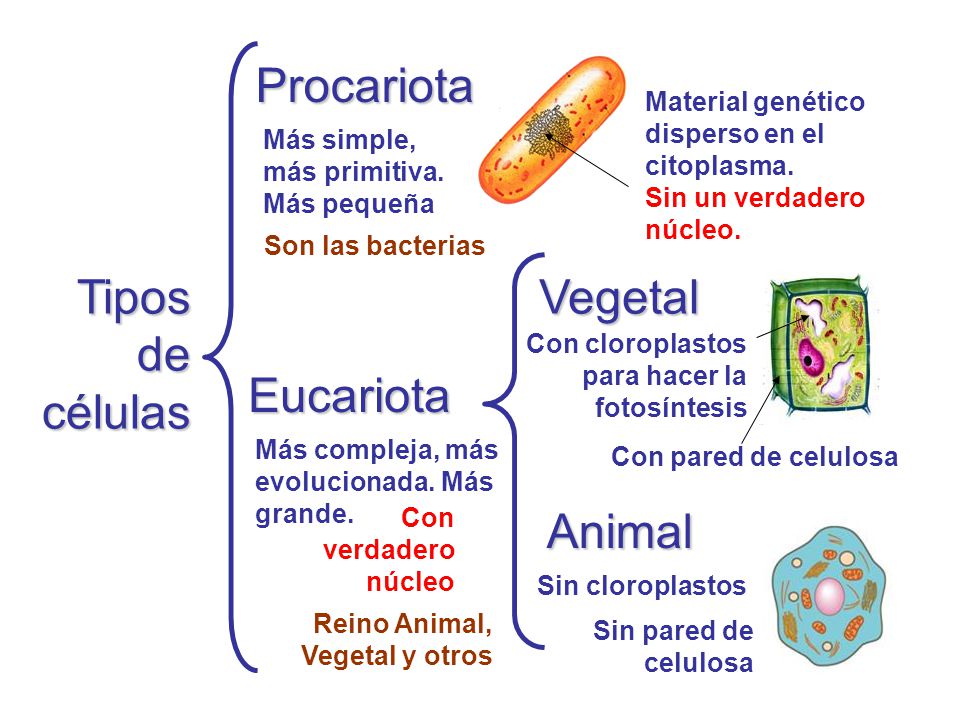 Tipos de células

Procariota

Más simple, más primitiva. Más pequeña

Son las bacterias

Material genético disperso en el citoplasma. Sin un verdadero núcleo.

Eucariota

Más compleja, más evolucionada. Más grande.

Con verdadero núcleo

Reino Animal, Vegetal y otros

Vegetal

Con cloroplastos para hacer la fotosíntesis

Con pared de celulosa

Animal

Sin cloroplastos

Sin pared de celulosa